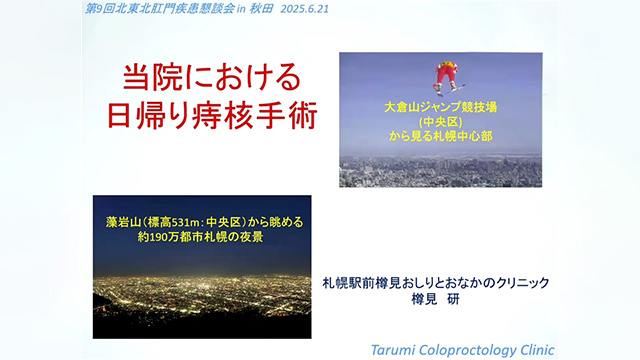 第9回北東北肛門疾患懇談会 in 秋田　2025.6.21

当院における
日帰り痔核手術

大倉山ジャンプ競技場
(中央区)
から見る札幌中心部

藻岩山（標高531m：中央区）から眺める
約190万都市札幌の夜景

札幌駅前樽見おしりとおなかのクリニック
樽見　研

Tarumi Coloproctology Clinic